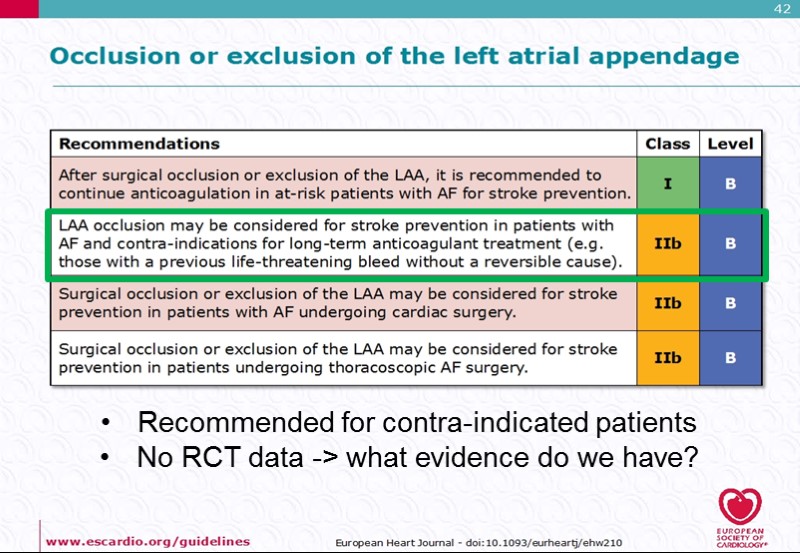 42

Occlusion or exclusion of the left atrial appendage

| Recommendations | Class | Level |
|---|---|---|
| After surgical occlusion or exclusion of the LAA, it is recommended to continue anticoagulation in at-risk patients with AF for stroke prevention. | I | B |
| LAA occlusion may be considered for stroke prevention in patients with AF and contra-indications for long-term anticoagulant treatment (e.g. those with a previous life-threatening bleed without a reversible cause). | IIb | B |
| Surgical occlusion or exclusion of the LAA may be considered for stroke prevention in patients with AF undergoing cardiac surgery. | IIb | B |
| Surgical occlusion or exclusion of the LAA may be considered for stroke prevention in patients undergoing thoracoscopic AF surgery. | IIb | B |

• Recommended for contra-indicated patients
• No RCT data -> what evidence do we have?

www.escardio.org/guidelines

European Heart Journal - doi:10.1093/eurheartj/ehw210

EUROPEAN SOCIETY OF CARDIOLOGY®